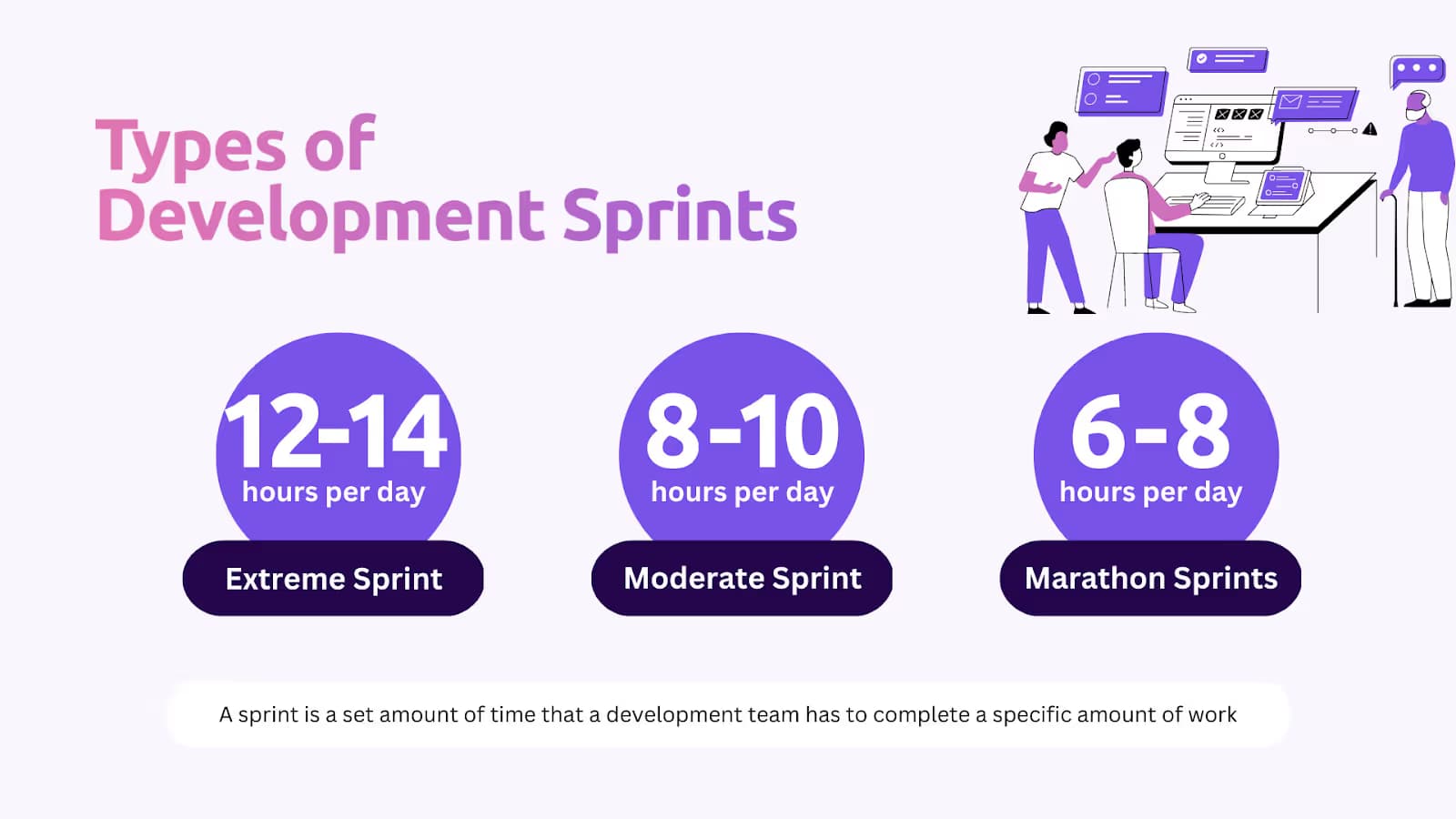 Types of
Development Sprints

12-14
hours per day
Extreme Sprint

8-10
hours per day
Moderate Sprint

6-8
hours per day
Marathon Sprints

A sprint is a set amount of time that a development team has to complete a specific amount of work